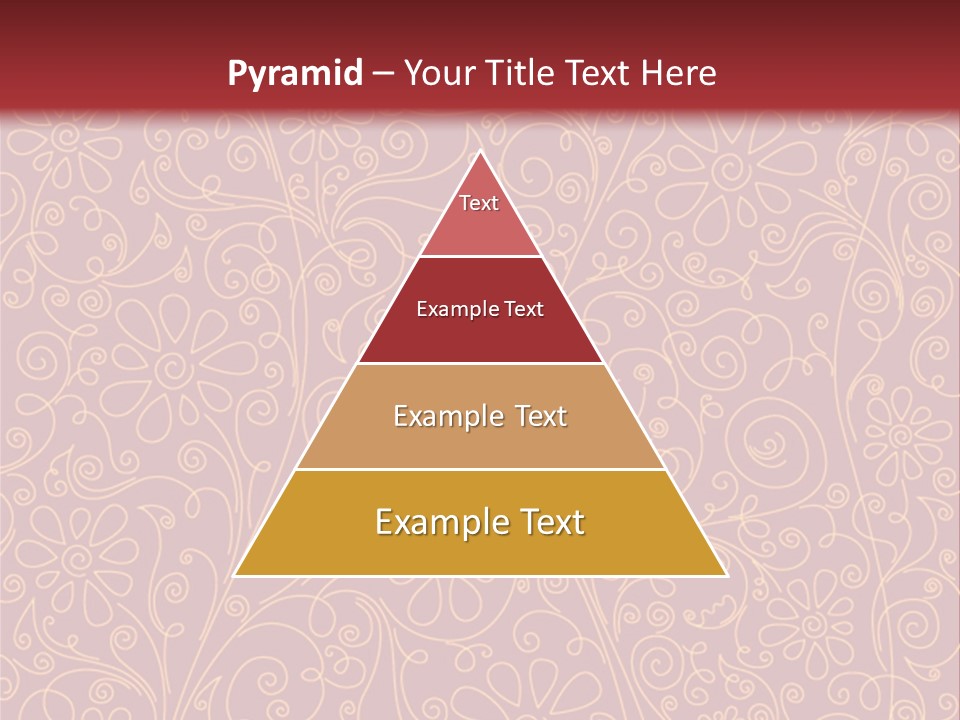 Pyramid – Your Title Text Here

Text

Example Text

Example Text

Example Text